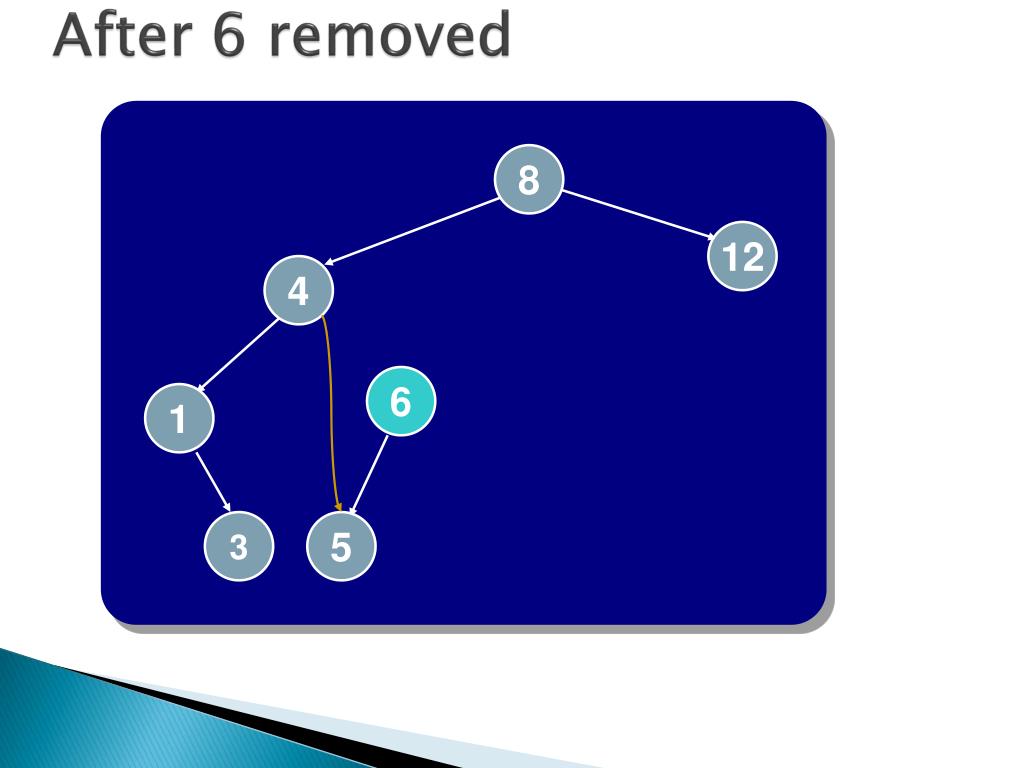 After 6 removed

8

12

4

6

1

3

5